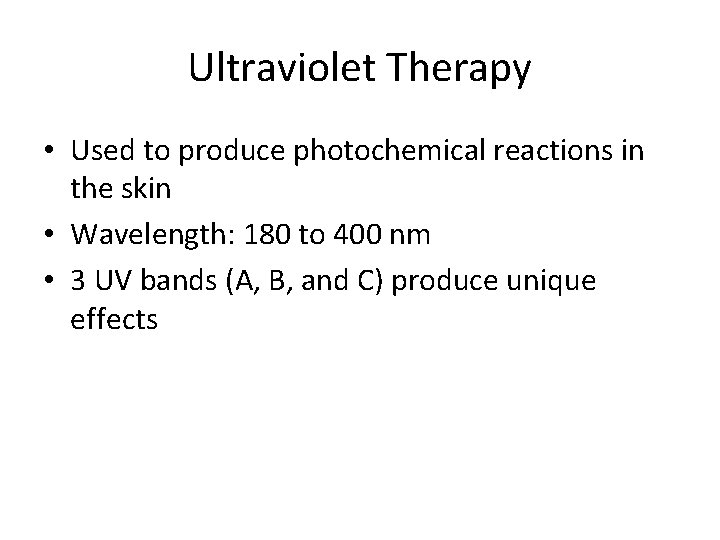 Ultraviolet Therapy

• Used to produce photochemical reactions in the skin
• Wavelength: 180 to 400 nm
• 3 UV bands (A, B, and C) produce unique effects